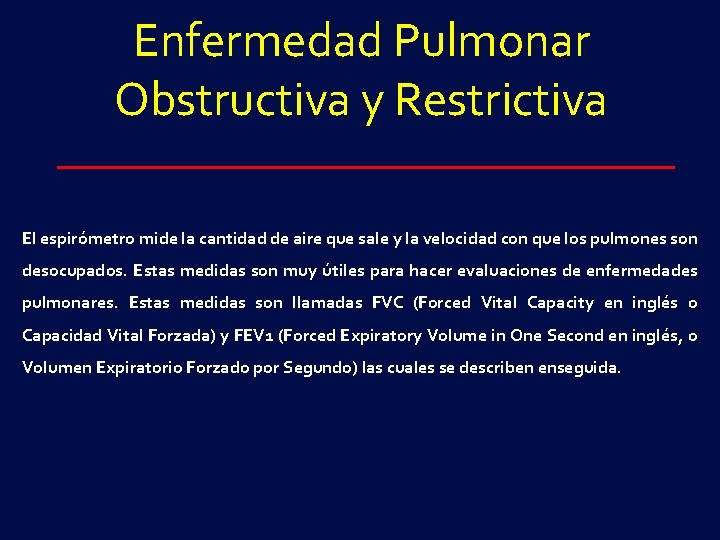 Enfermedad Pulmonar Obstructiva y Restrictiva

El espirómetro mide la cantidad de aire que sale y la velocidad con que los pulmones son desocupados. Estas medidas son muy útiles para hacer evaluaciones de enfermedades pulmonares. Estas medidas son llamadas FVC (Forced Vital Capacity en inglés o Capacidad Vital Forzada) y FEV1 (Forced Expiratory Volume in One Second en inglés, o Volumen Expiratorio Forzado por Segundo) las cuales se describen enseguida.